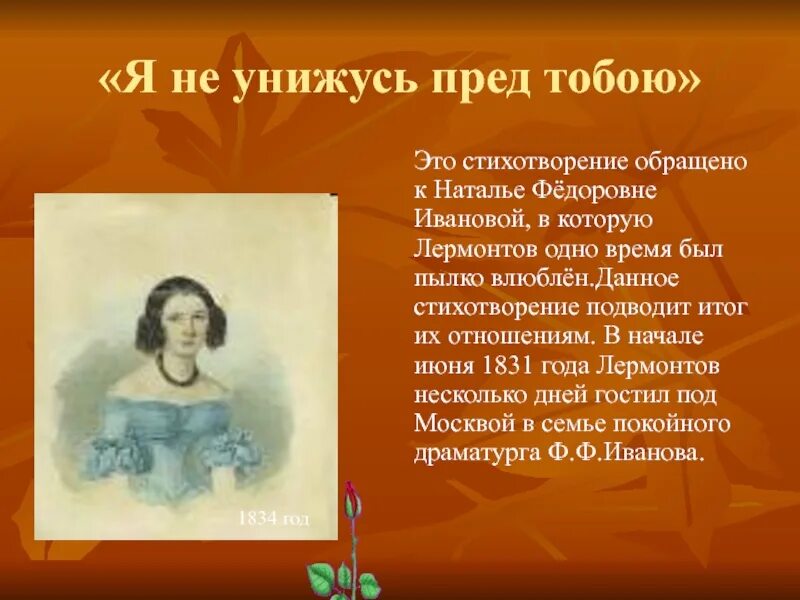 «Я не унижусь пред тобою»

Это стихотворение обращено к Наталье Фёдоровне Ивановой, в которую Лермонтов одно время был пылко влюблён.Данное стихотворение подводит итог их отношениям. В начале июня 1831 года Лермонтов несколько дней гостил под Москвой в семье покойного драматурга Ф.Ф.Иванова.

1834 год